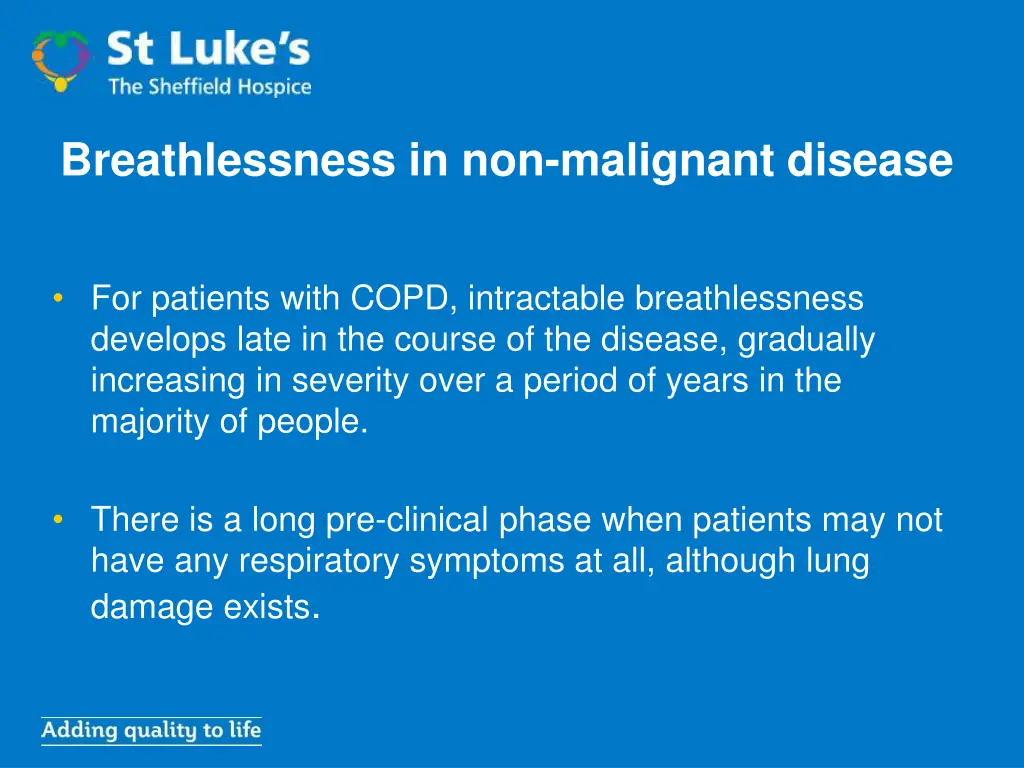 St Luke's
The Sheffield Hospice

Breathlessness in non-malignant disease

• For patients with COPD, intractable breathlessness develops late in the course of the disease, gradually increasing in severity over a period of years in the majority of people.

• There is a long pre-clinical phase when patients may not have any respiratory symptoms at all, although lung damage exists.

Adding quality to life